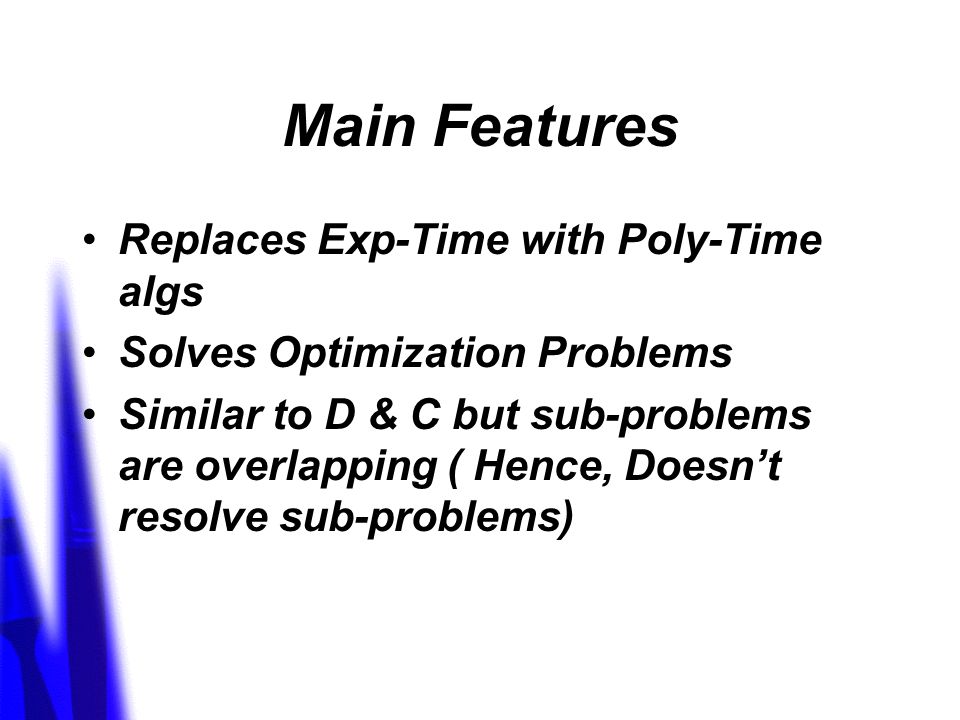 Main Features

• Replaces Exp-Time with Poly-Time algs
• Solves Optimization Problems
• Similar to D & C but sub-problems are overlapping ( Hence, Doesn’t resolve sub-problems)